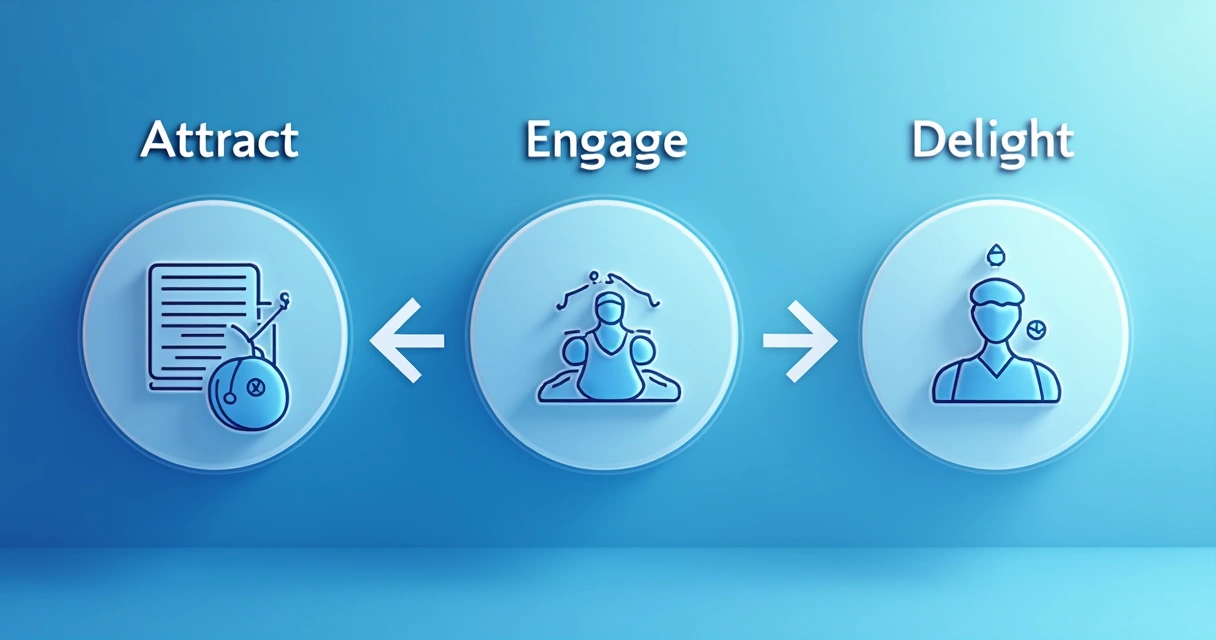 Attract

Engage

Delight